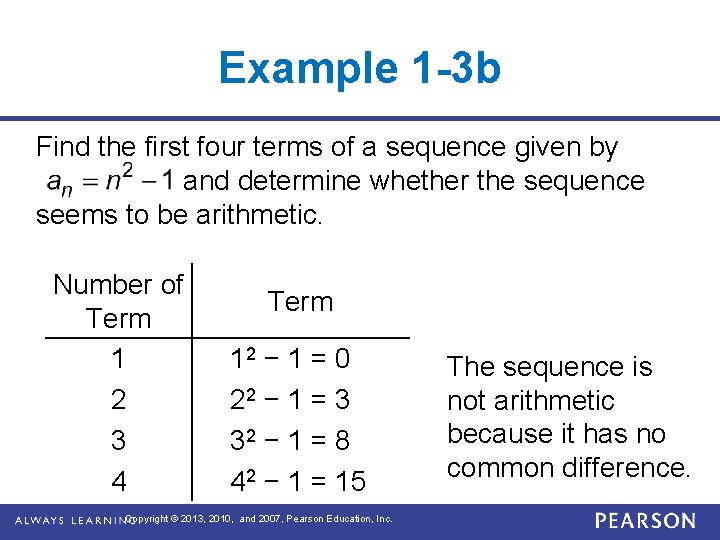 Example 1-3b

Find the first four terms of a sequence given by $a_n = n^2 - 1$ and determine whether the sequence seems to be arithmetic.

| Number of Term | Term |
|---|---|
| 1 | $1^2 - 1 = 0$ |
| 2 | $2^2 - 1 = 3$ |
| 3 | $3^2 - 1 = 8$ |
| 4 | $4^2 - 1 = 15$ |

The sequence is not arithmetic because it has no common difference.

ALWAYS LEARNING Copyright © 2013, 2010, and 2007, Pearson Education, Inc. PEARSON